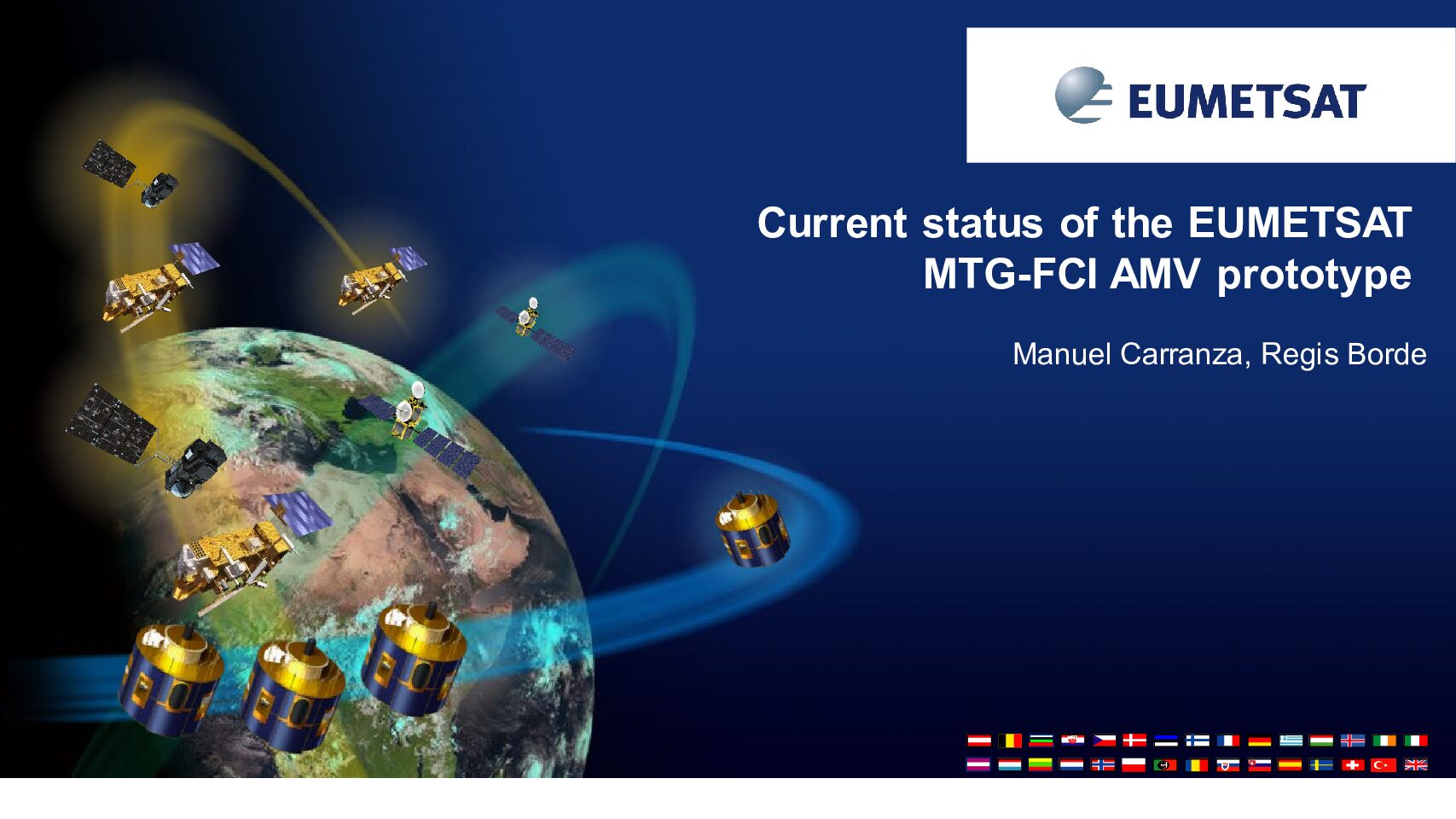 EUMETSAT

Current status of the EUMETSAT MTG-FCI AMV prototype

Manuel Carranza, Regis Borde